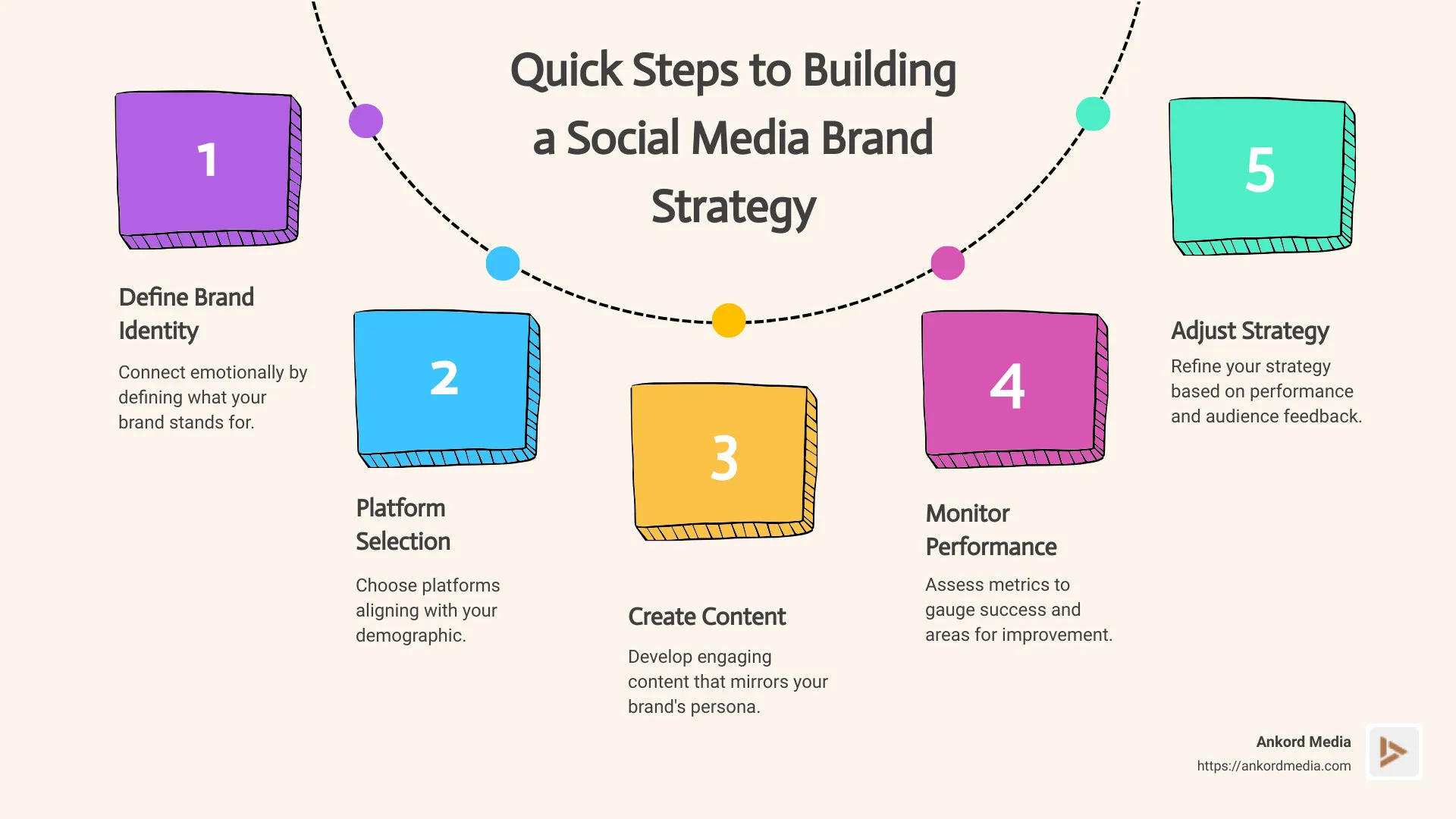 Quick Steps to Building a Social Media Brand Strategy

1

Define Brand Identity

Connect emotionally by defining what your brand stands for.

2

Platform Selection

Choose platforms aligning with your demographic.

3

Create Content

Develop engaging content that mirrors your brand's persona.

4

Monitor Performance

Assess metrics to gauge success and areas for improvement.

5

Adjust Strategy

Refine your strategy based on performance and audience feedback.

Ankord Media
https://ankordmedia.com